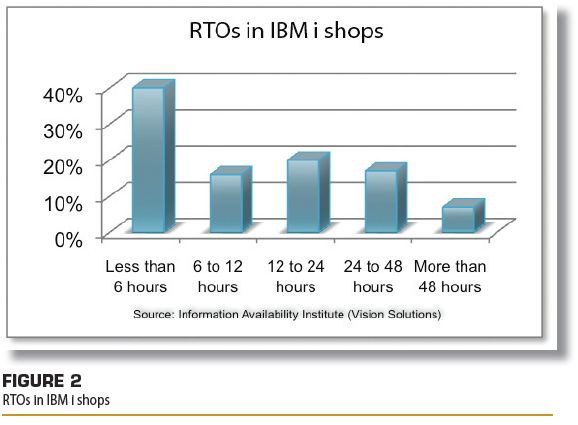 RTOs in IBM i shops

40%
30%
20%
10%
0%

Less than 6 hours
6 to 12 hours
12 to 24 hours
24 to 48 hours
More than 48 hours

Source: Information Availability Institute (Vision Solutions)

FIGURE 2
RTOs in IBM i shops